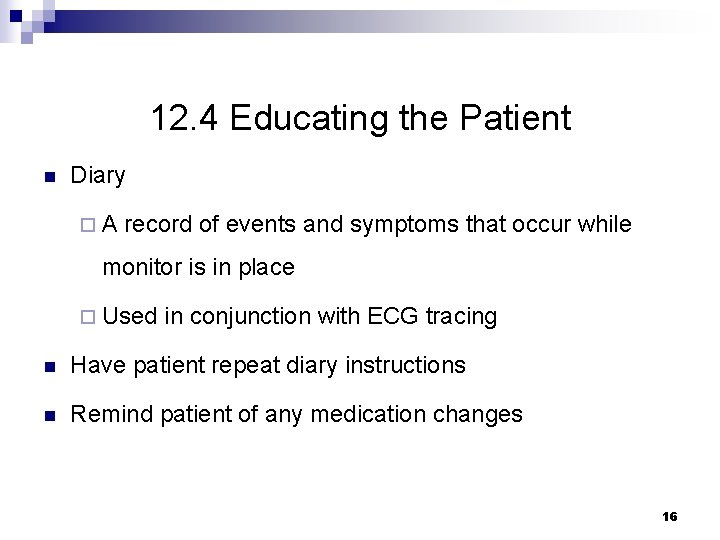 12.4 Educating the Patient

- Diary
  - A record of events and symptoms that occur while monitor is in place
  - Used in conjunction with ECG tracing
- Have patient repeat diary instructions
- Remind patient of any medication changes

16